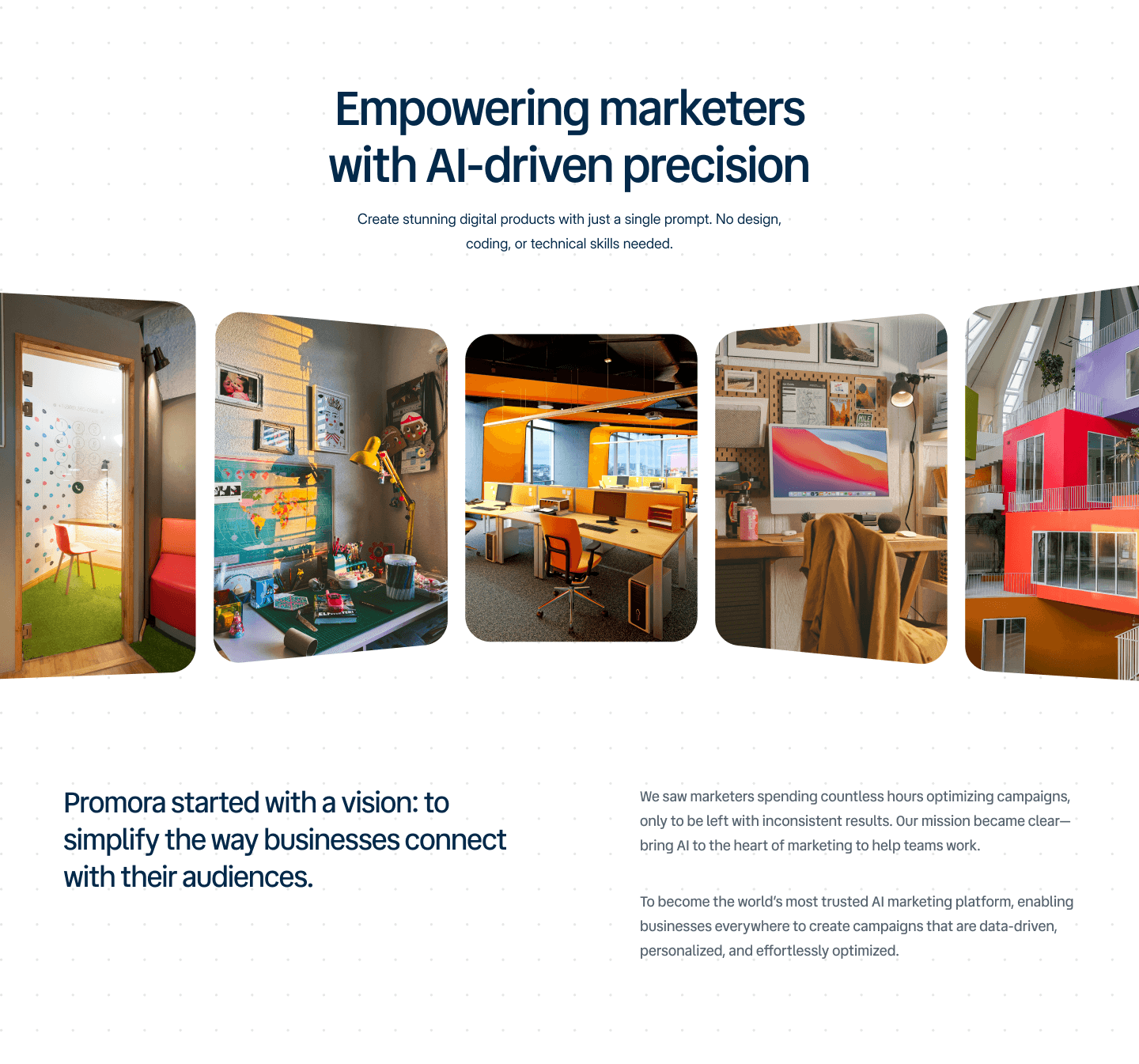 Empowering marketers with AI-driven precision

Create stunning digital products with just a single prompt. No design, coding, or technical skills needed.

Promora started with a vision: to simplify the way businesses connect with their audiences.

We saw marketers spending countless hours optimizing campaigns, only to be left with inconsistent results. Our mission became clear—bring AI to the heart of marketing to help teams work.

To become the world's most trusted AI marketing platform, enabling businesses everywhere to create campaigns that are data-driven, personalized, and effortlessly optimized.